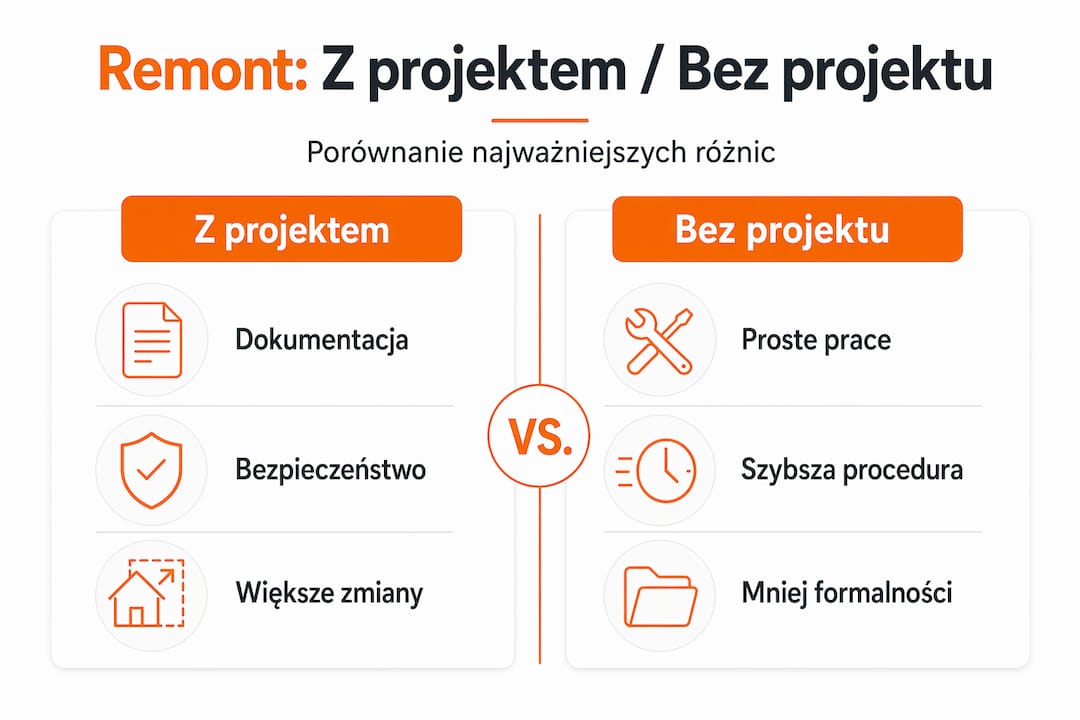 Remont: Z projektem / Bez projektu

Porównanie najważniejszych różnic

Z projektem

Dokumentacja

Bezpieczeństwo

Większe zmiany

VS.

Bez projektu

Proste prace

Szybsza procedura

Mniej formalności